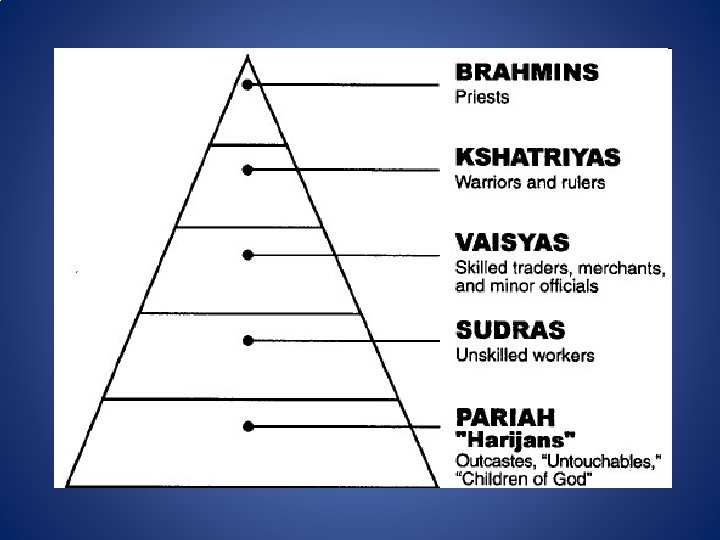 BRAHMINS
Priests

KSHATRIYAS
Warriors and rulers

VAISYAS
Skilled traders, merchants, and minor officials

SUDRAS
Unskilled workers

PARIAH
"Harijans"
Outcastes, "Untouchables," "Children of God"